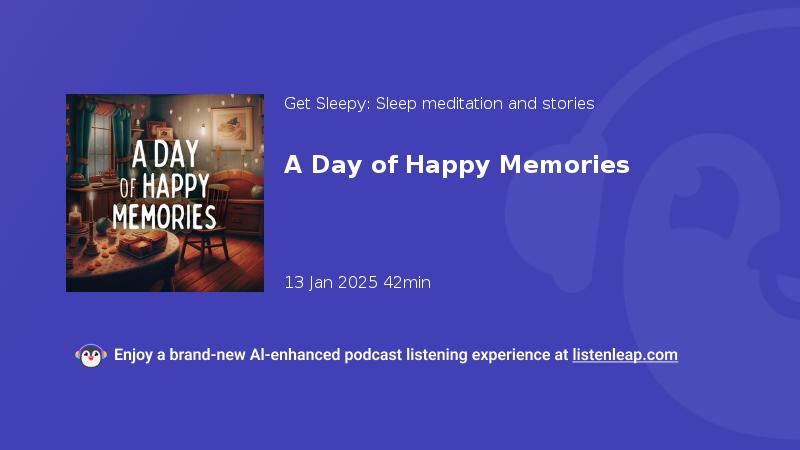 A DAY OF HAPPY MEMORIES

Get Sleepy: Sleep meditation and stories

A Day of Happy Memories

13 Jan 2025 42min

Enjoy a brand-new AI-enhanced podcast listening experience at listenleap.com